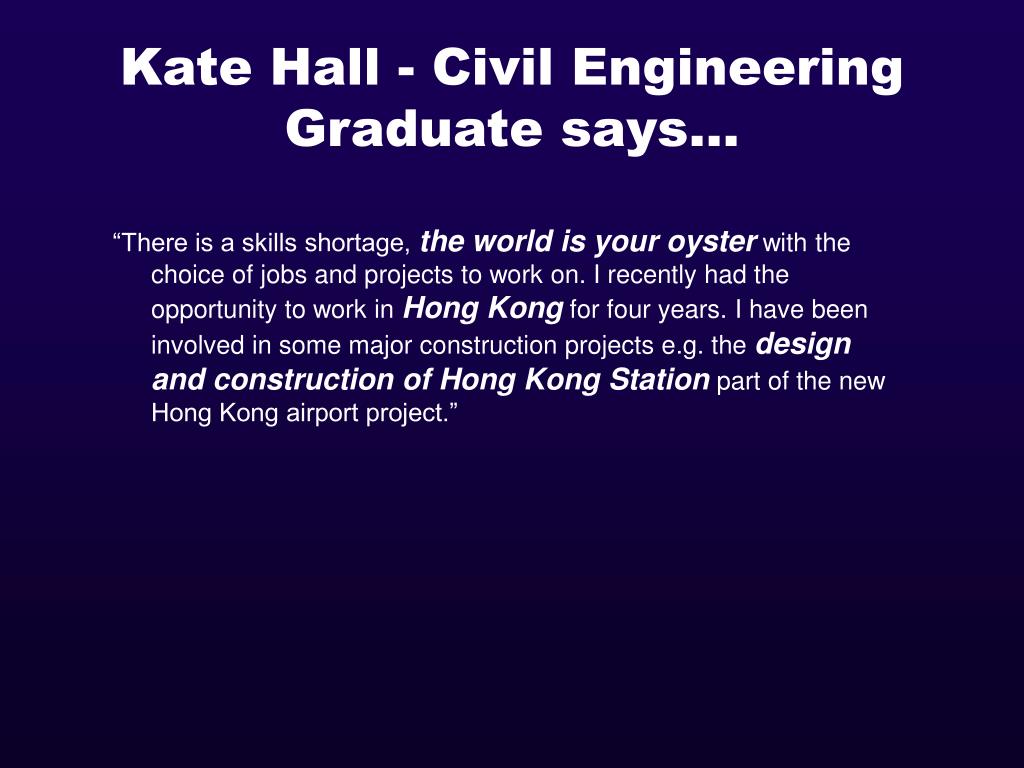 Kate Hall - Civil Engineering Graduate says…

“There is a skills shortage, the world is your oyster with the choice of jobs and projects to work on. I recently had the opportunity to work in Hong Kong for four years. I have been involved in some major construction projects e.g. the design and construction of Hong Kong Station part of the new Hong Kong airport project.”